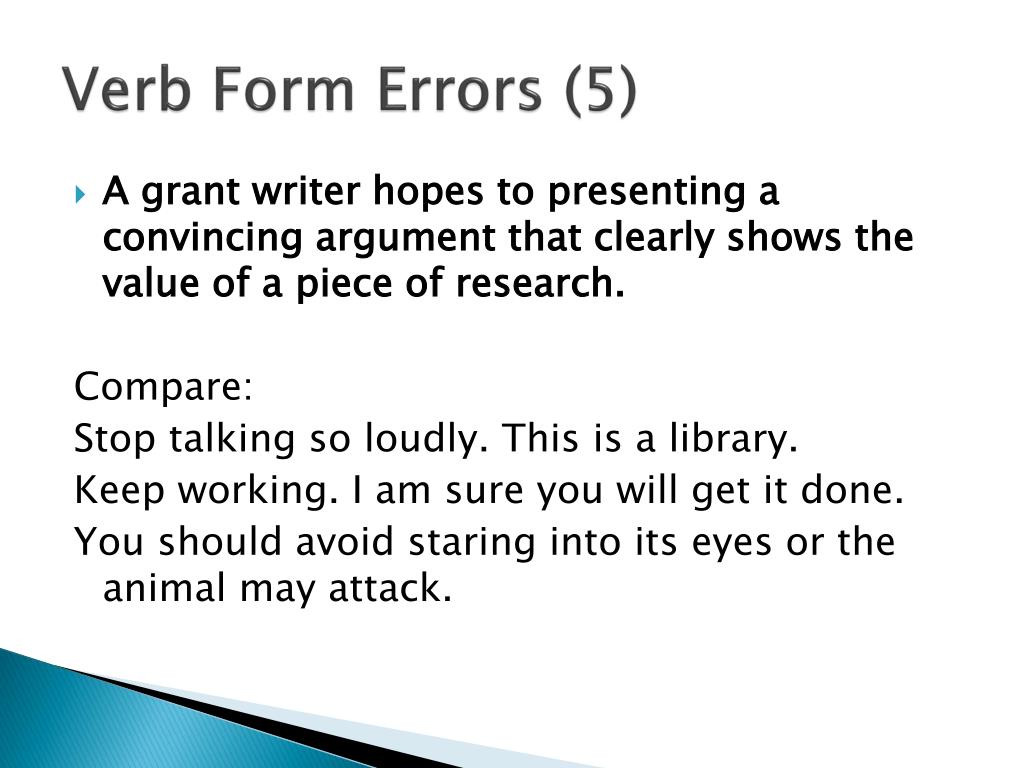 Verb Form Errors (5)

A grant writer hopes to presenting a convincing argument that clearly shows the value of a piece of research.

Compare:
Stop talking so loudly. This is a library.
Keep working. I am sure you will get it done.
You should avoid staring into its eyes or the animal may attack.